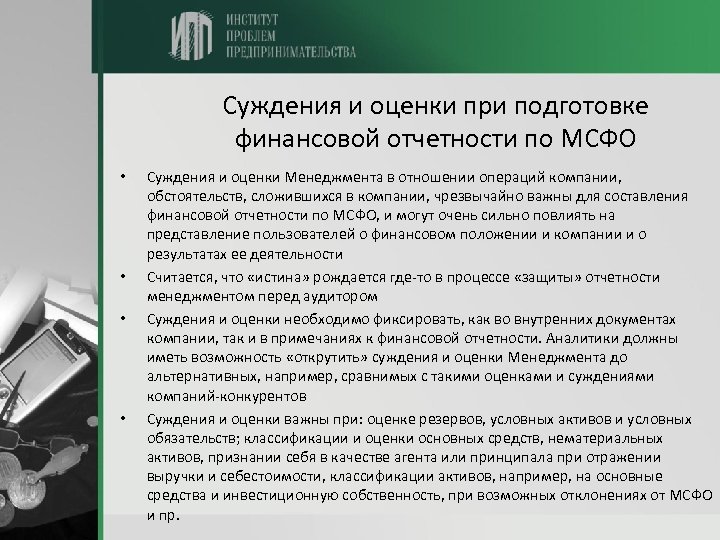 ИПП ИНСТИТУТ ПРОБЛЕМ ПРЕДПРИНИМАТЕЛЬСТВА

Суждения и оценки при подготовке финансовой отчетности по МСФО

• Суждения и оценки Менеджмента в отношении операций компании, обстоятельств, сложившихся в компании, чрезвычайно важны для составления финансовой отчетности по МСФО, и могут очень сильно повлиять на представление пользователей о финансовом положении и компании и о результатах ее деятельности

• Считается, что «истина» рождается где-то в процессе «защиты» отчетности менеджментом перед аудитором

• Суждения и оценки необходимо фиксировать, как во внутренних документах компании, так и в примечаниях к финансовой отчетности. Аналитики должны иметь возможность «открутить» суждения и оценки Менеджмента до альтернативных, например, сравнимых с такими оценками и суждениями компаний-конкурентов

• Суждения и оценки важны при: оценке резервов, условных активов и условных обязательств; классификации и оценки основных средств, нематериальных активов, признании себя в качестве агента или принципала при отражении выручки и себестоимости, классификации активов, например, на основные средства и инвестиционную собственность, при возможных отклонениях от МСФО и пр.